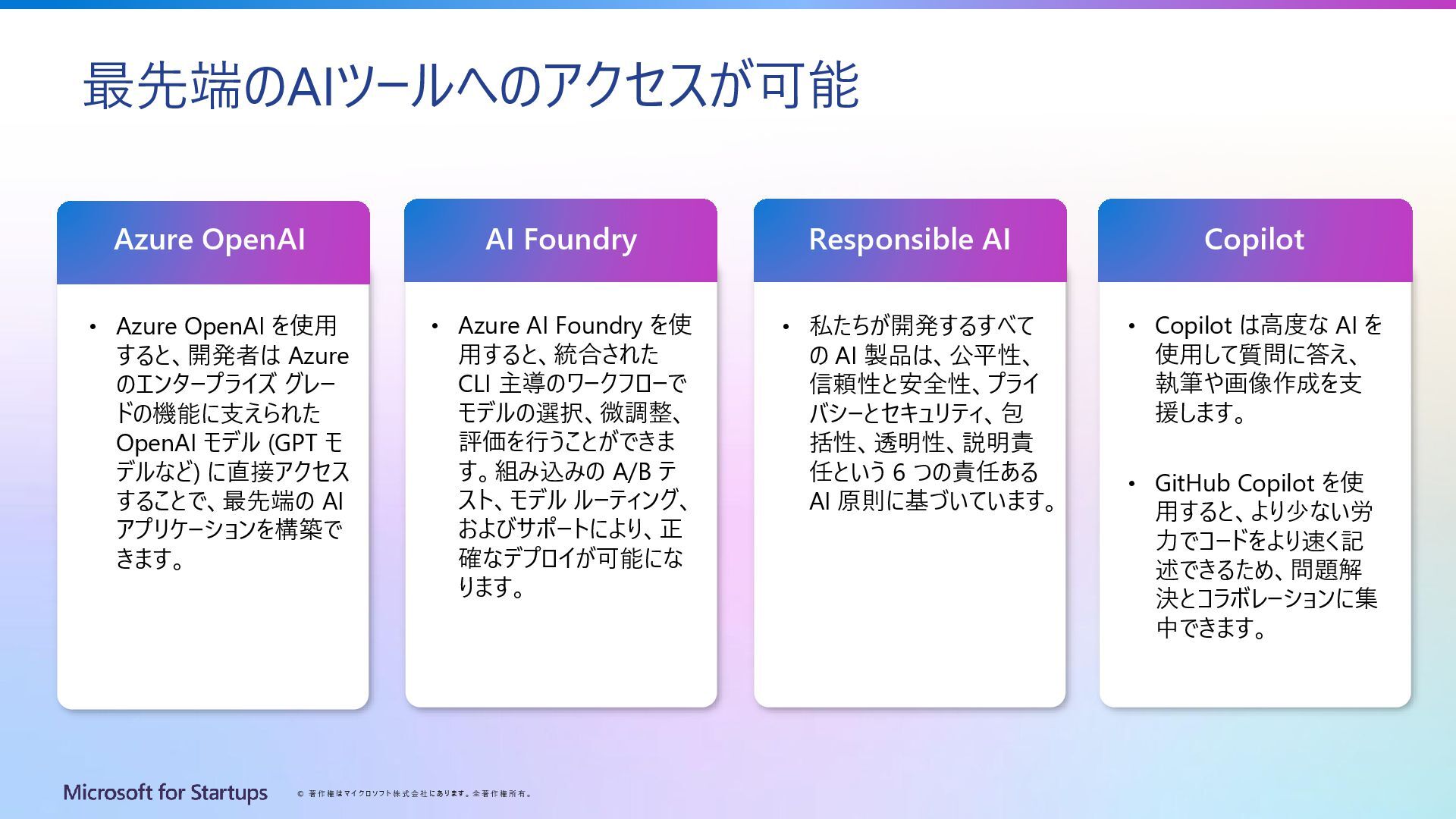 最先端のAIツールへのアクセスが可能

Azure OpenAI

• Azure OpenAI を使用すると、開発者は Azure のエンタープライズ グレードの機能に支えられた OpenAI モデル (GPT モデルなど) に直接アクセスすることで、最先端の AI アプリケーションを構築できます。

AI Foundry

• Azure AI Foundry を使用すると、統合された CLI 主導のワークフローでモデルの選択、微調整、評価を行うことができます。組み込みの A/B テスト、モデル ルーティング、およびサポートにより、正確なデプロイが可能になります。

Responsible AI

• 私たちが開発するすべての AI 製品は、公平性、信頼性と安全性、プライバシーとセキュリティ、包括性、透明性、説明責任という 6 つの責任ある AI 原則に基づいています。

Copilot

• Copilot は高度な AI を使用して質問に答え、執筆や画像作成を支援します。

• GitHub Copilot を使用すると、より少ない労力でコードをより速く記述できるため、問題解決とコラボレーションに集中できます。

Microsoft for Startups

© 著作権はマイクロソフト株式会社にあります。全著作権所有。